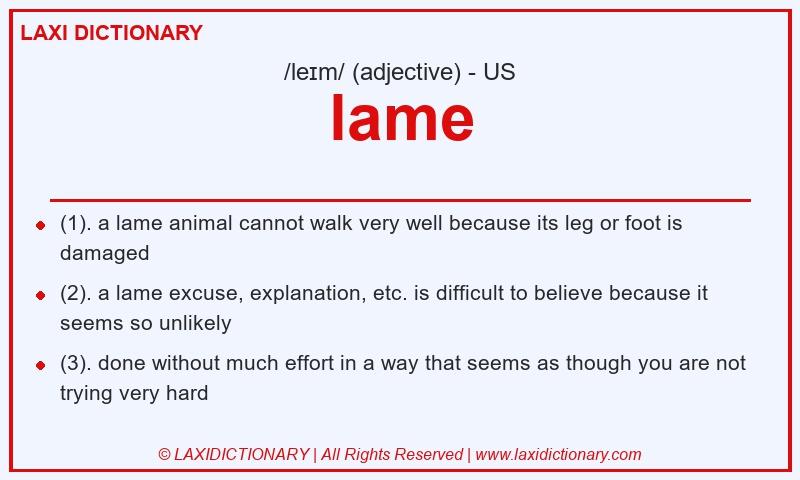 LAXI DICTIONARY

/leɪm/ (adjective) - US

lame

- (1). a lame animal cannot walk very well because its leg or foot is damaged
- (2). a lame excuse, explanation, etc. is difficult to believe because it seems so unlikely
- (3). done without much effort in a way that seems as though you are not trying very hard

© LAXIDICTIONARY | All Rights Reserved | www.laxidictionary.com